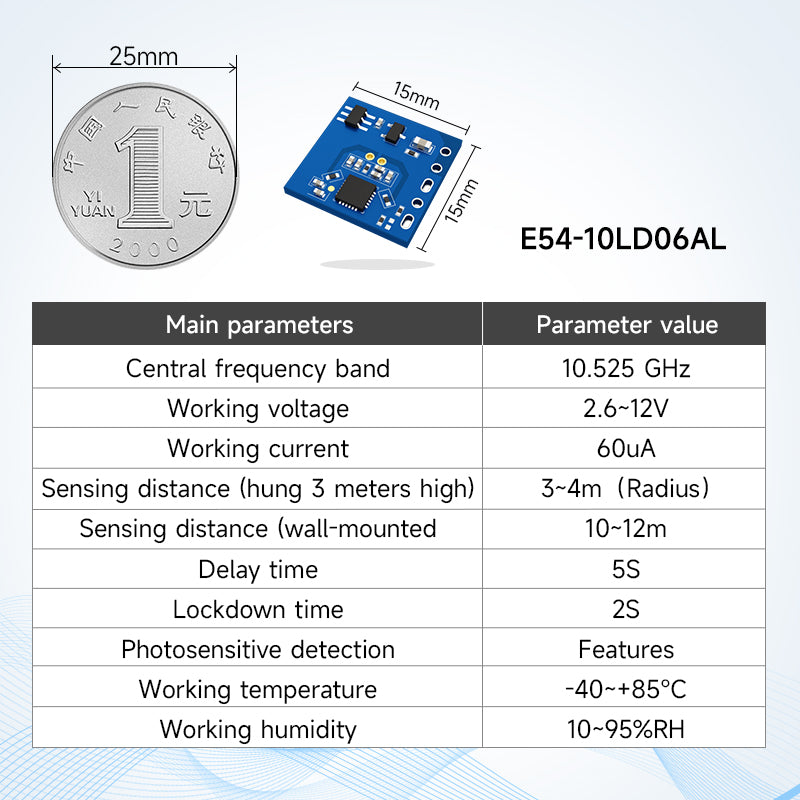 25mm

中国人民银行

1

YI YUAN

元

2000

15mm

15mm

E54-10LD06AL

| Main parameters | Parameter value |
|---|---|
| Central frequency band | 10.525 GHz |
| Working voltage | 2.6~12V |
| Working current | 60uA |
| Sensing distance (hung 3 meters high) | 3~4m（Radius） |
| Sensing distance (wall-mounted | 10~12m |
| Delay time | 5S |
| Lockdown time | 2S |
| Photosensitive detection | Features |
| Working temperature | -40~+85°C |
| Working humidity | 10~95%RH |